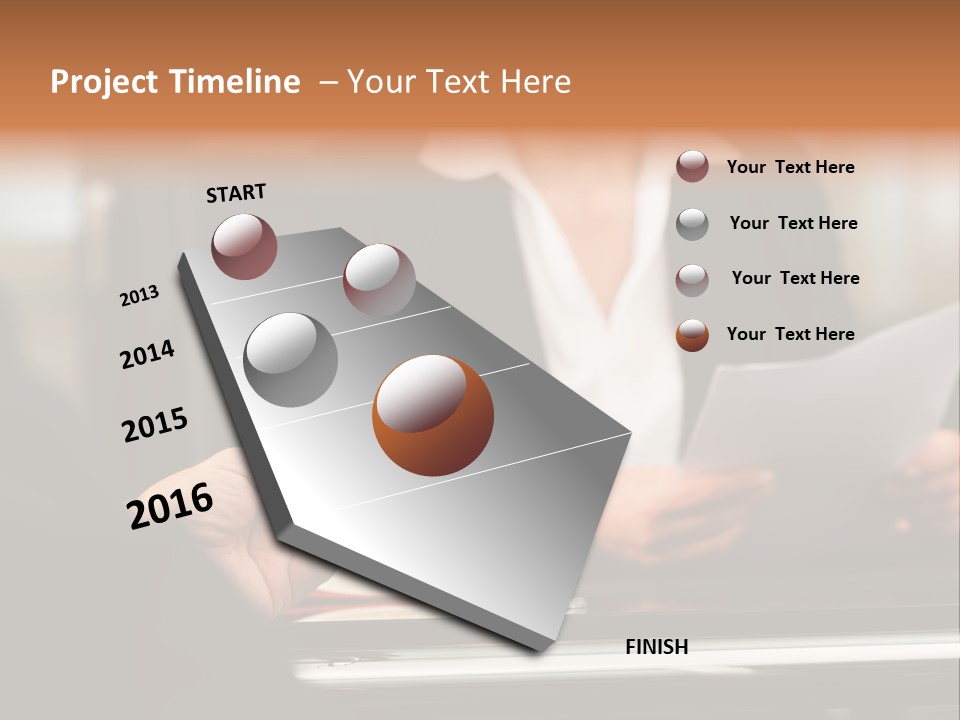 Project Timeline – Your Text Here

START

2013

2014

2015

2016

FINISH

Your Text Here

Your Text Here

Your Text Here

Your Text Here